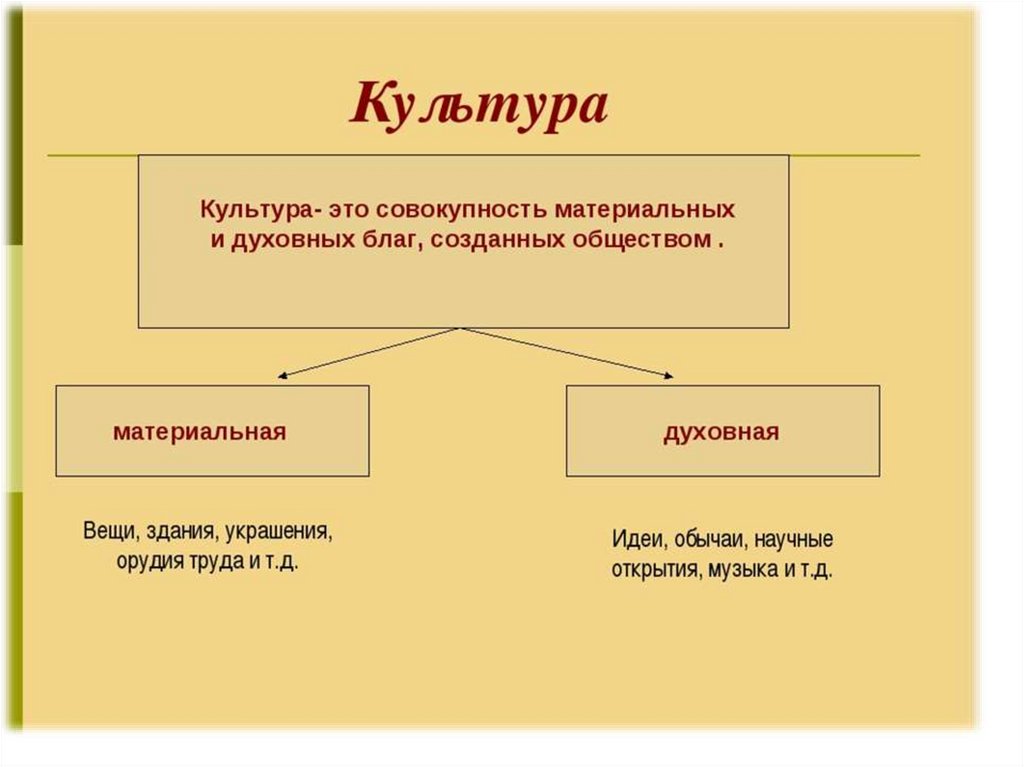 Культура

Культура- это совокупность материальных и духовных благ, созданных обществом .

материальная

духовная

Вещи, здания, украшения, орудия труда и т.д.

Идеи, обычаи, научные открытия, музыка и т.д.